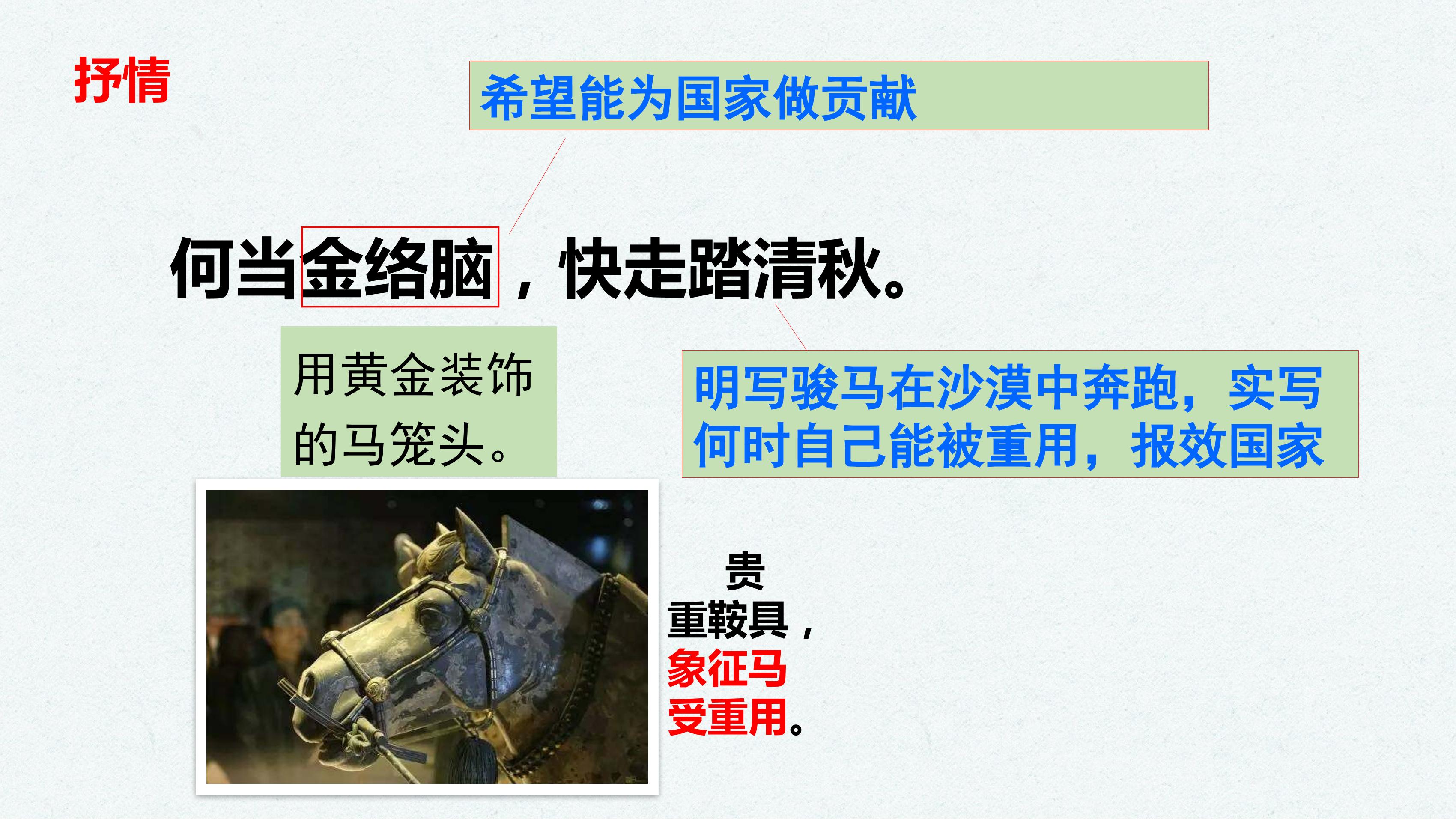 抒情

希望能为国家做贡献

何当金络脑，快走踏清秋。

用黄金装饰的马笼头。

明写骏马在沙漠中奔跑，实写何时自己能被重用，报效国家

贵重鞍具，象征马受重用。